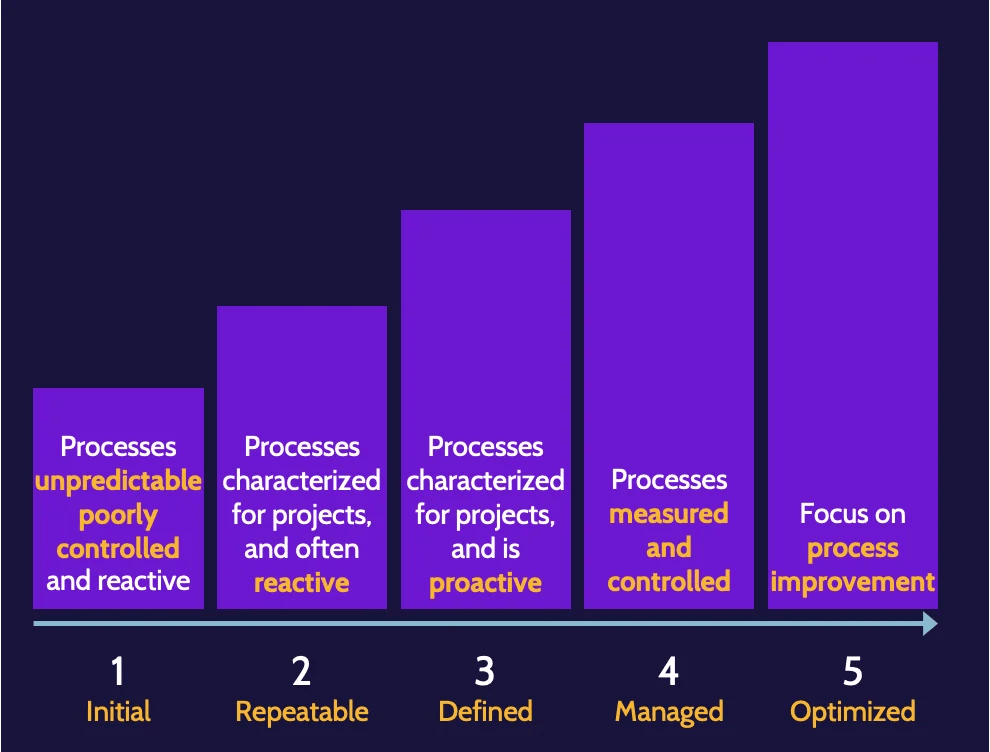 Processes unpredictable poorly controlled and reactive

Processes characterized for projects, and often reactive

Processes characterized for projects, and is proactive

Processes measured and controlled

Focus on process improvement

1
Initial

2
Repeatable

3
Defined

4
Managed

5
Optimized